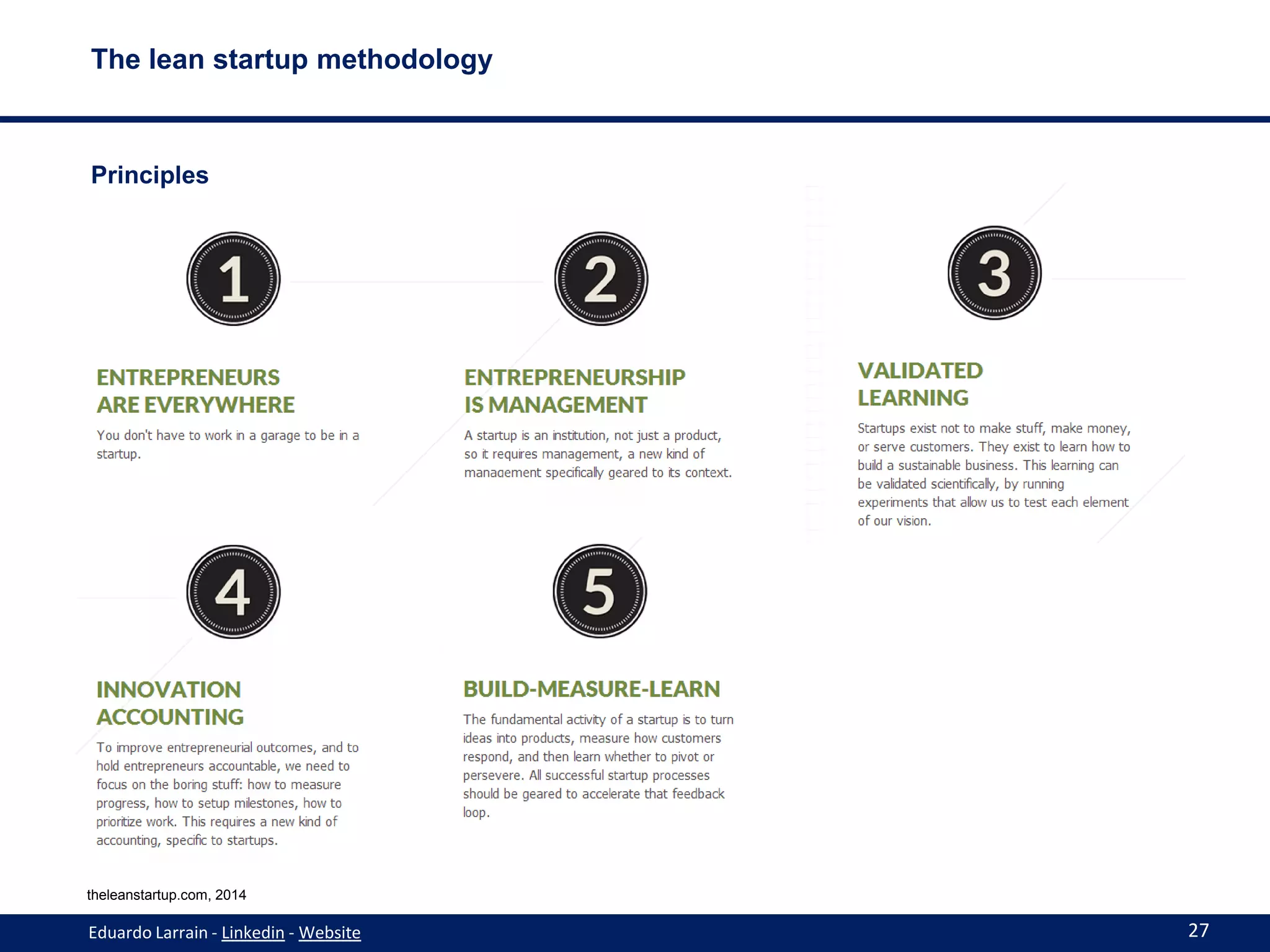 The lean startup methodology

Principles

1

ENTREPRENEURS ARE EVERYWHERE

You don't have to work in a garage to be in a startup.

2

ENTREPRENEURSHIP IS MANAGEMENT

A startup is an institution, not just a product, so it requires management, a new kind of management specifically geared to its context.

3

VALIDATED LEARNING

Startups exist not to make stuff, make money, or serve customers. They exist to learn how to build a sustainable business. This learning can be validated scientifically, by running experiments that allow us to test each element of our vision.

4

INNOVATION ACCOUNTING

To improve entrepreneurial outcomes, and to hold entrepreneurs accountable, we need to focus on the boring stuff: how to measure progress, how to setup milestones, how to prioritize work. This requires a new kind of accounting, specific to startups.

5

BUILD-MEASURE-LEARN

The fundamental activity of a startup is to turn ideas into products, measure how customers respond, and then learn whether to pivot or persevere. All successful startup processes should be geared to accelerate that feedback loop.

theleanstartup.com, 2014

Eduardo Larrain - Linkedin - Website

27